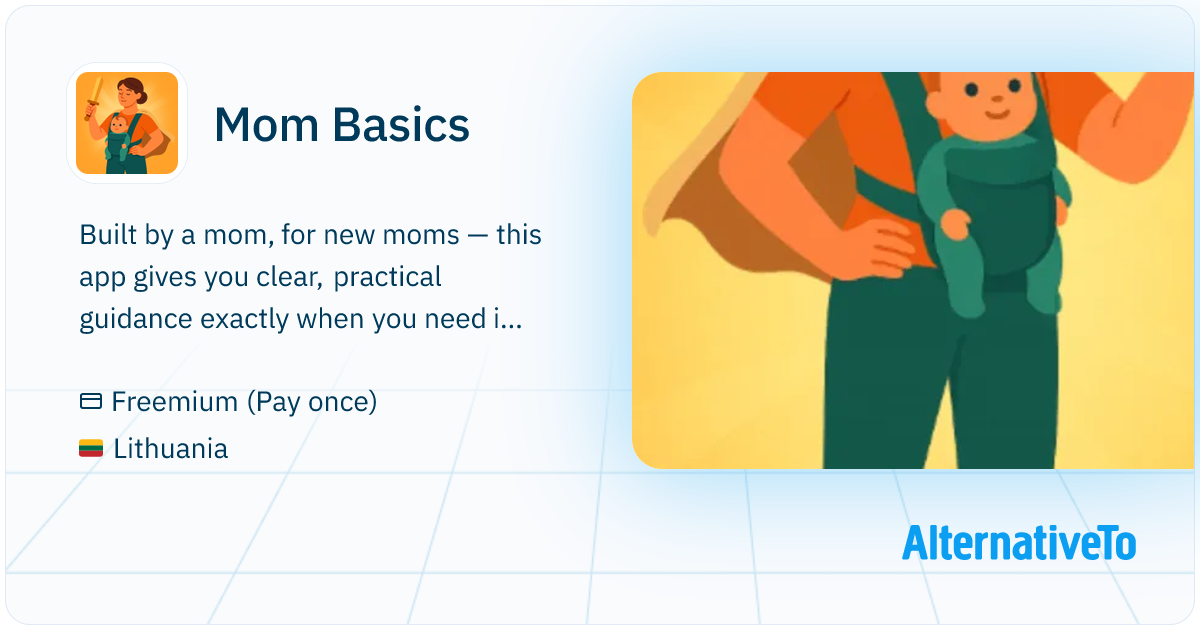 Mom Basics

Built by a mom, for new moms — this app gives you clear, practical guidance exactly when you need i...

Freemium (Pay once)

Lithuania

AlternativeTo